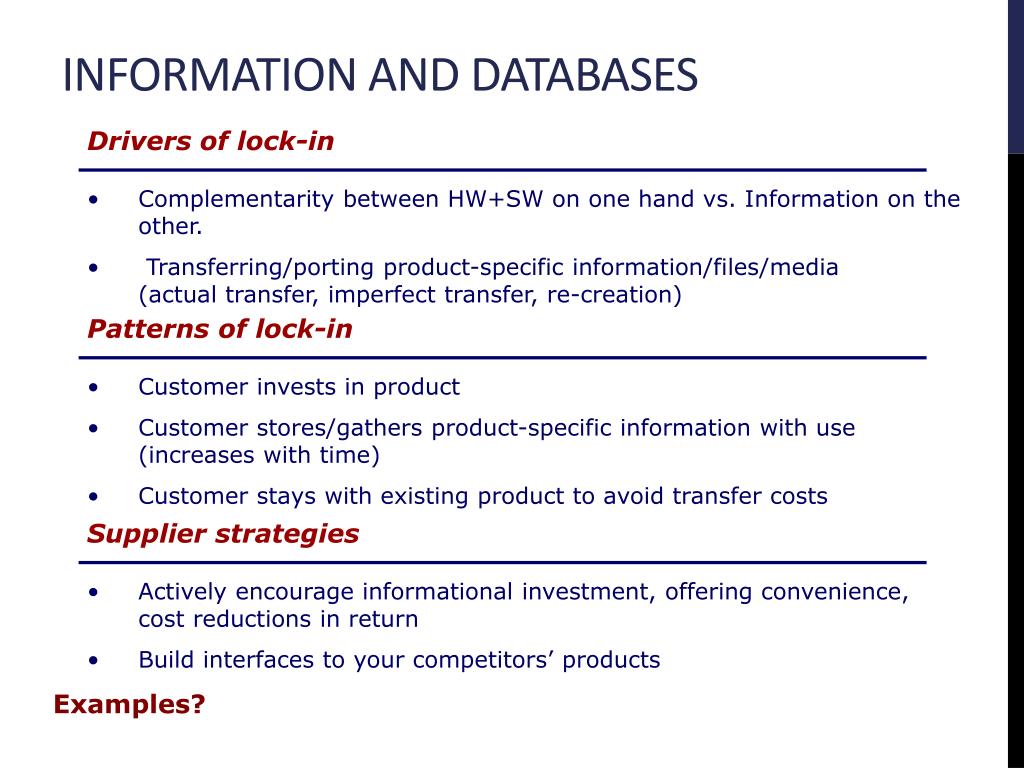 INFORMATION AND DATABASES

Drivers of lock-in

• Complementarity between HW+SW on one hand vs. Information on the other.
• Transferring/porting product-specific information/files/media (actual transfer, imperfect transfer, re-creation)

Patterns of lock-in

• Customer invests in product
• Customer stores/gathers product-specific information with use (increases with time)
• Customer stays with existing product to avoid transfer costs

Supplier strategies

• Actively encourage informational investment, offering convenience, cost reductions in return
• Build interfaces to your competitors’ products

Examples?